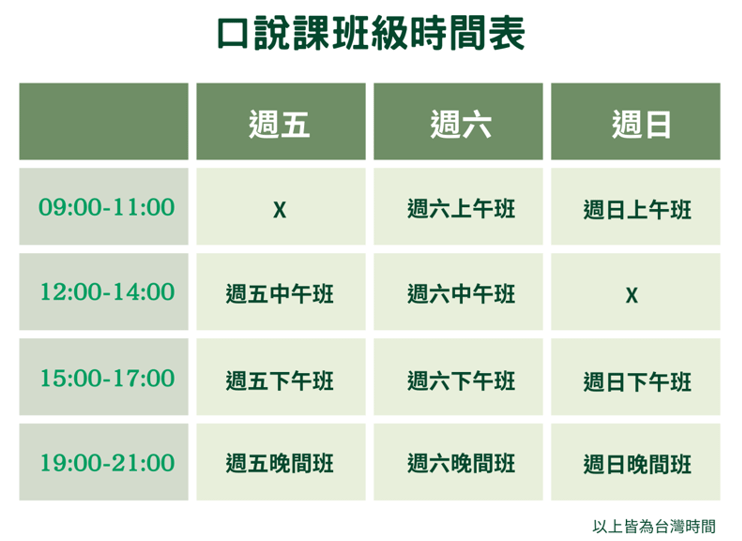 口說課班級時間表

| | 週五 | 週六 | 週日 |
|---|---|---|---|
| 09:00-11:00 | X | 週六上午班 | 週日上午班 |
| 12:00-14:00 | 週五中午班 | 週六中午班 | X |
| 15:00-17:00 | 週五下午班 | 週六下午班 | 週日下午班 |
| 19:00-21:00 | 週五晚間班 | 週六晚間班 | 週日晚間班 |

以上皆為台灣時間